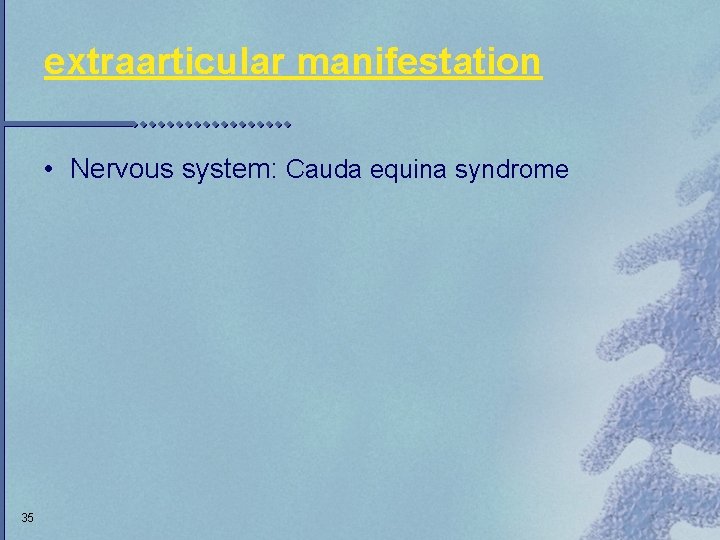 extraarticular manifestation

• Nervous system: Cauda equina syndrome

35